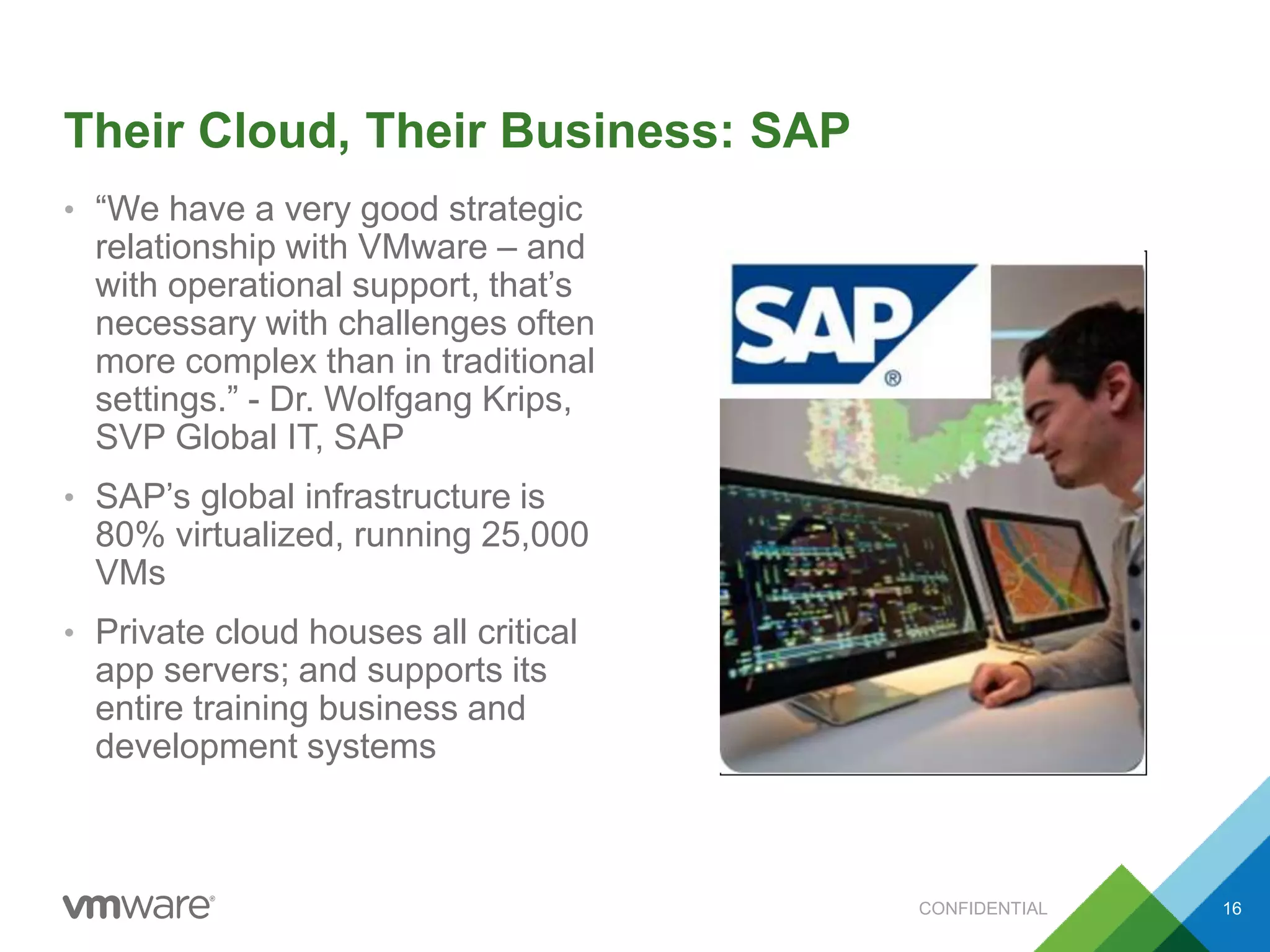 Their Cloud, Their Business: SAP

• “We have a very good strategic relationship with VMware – and with operational support, that’s necessary with challenges often more complex than in traditional settings.” - Dr. Wolfgang Krips, SVP Global IT, SAP

• SAP’s global infrastructure is 80% virtualized, running 25,000 VMs

• Private cloud houses all critical app servers; and supports its entire training business and development systems

SAP®

vmware®

CONFIDENTIAL

16